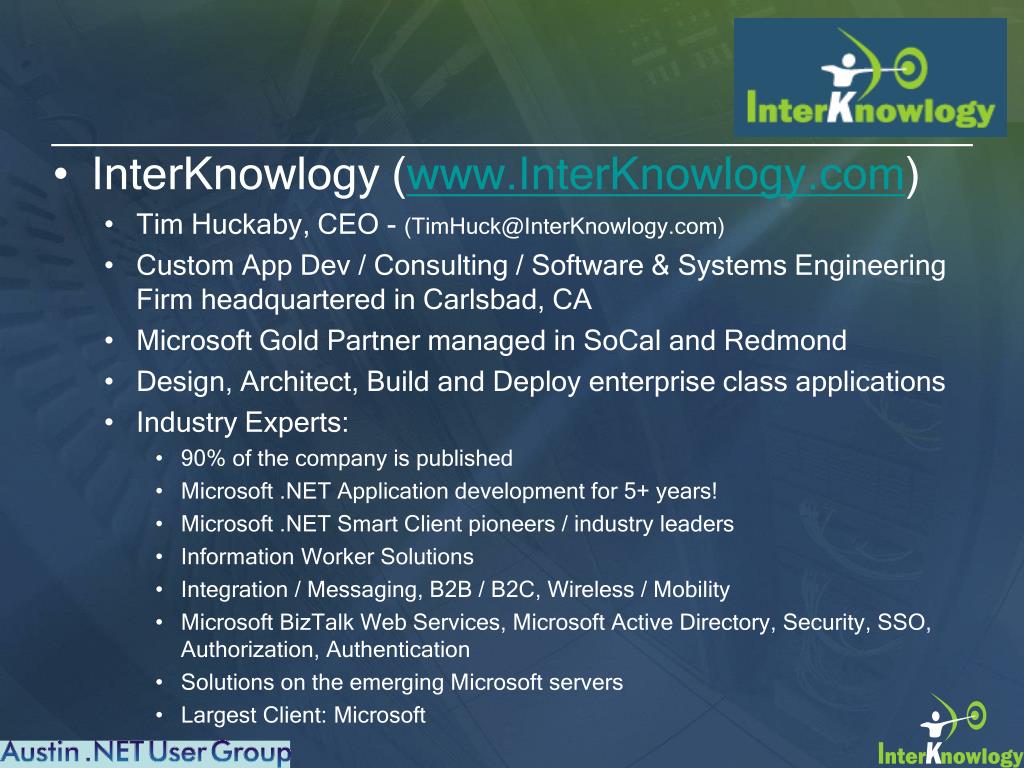 InterKnowlogy

• InterKnowlogy (www.InterKnowlogy.com)
  • Tim Huckaby, CEO - (TimHuck@InterKnowlogy.com)
  • Custom App Dev / Consulting / Software & Systems Engineering Firm headquartered in Carlsbad, CA
  • Microsoft Gold Partner managed in SoCal and Redmond
  • Design, Architect, Build and Deploy enterprise class applications
  • Industry Experts:
    • 90% of the company is published
    • Microsoft .NET Application development for 5+ years!
    • Microsoft .NET Smart Client pioneers / industry leaders
    • Information Worker Solutions
    • Integration / Messaging, B2B / B2C, Wireless / Mobility
    • Microsoft BizTalk Web Services, Microsoft Active Directory, Security, SSO, Authorization, Authentication
    • Solutions on the emerging Microsoft servers
    • Largest Client: Microsoft

Austin .NET User Group

InterKnowlogy